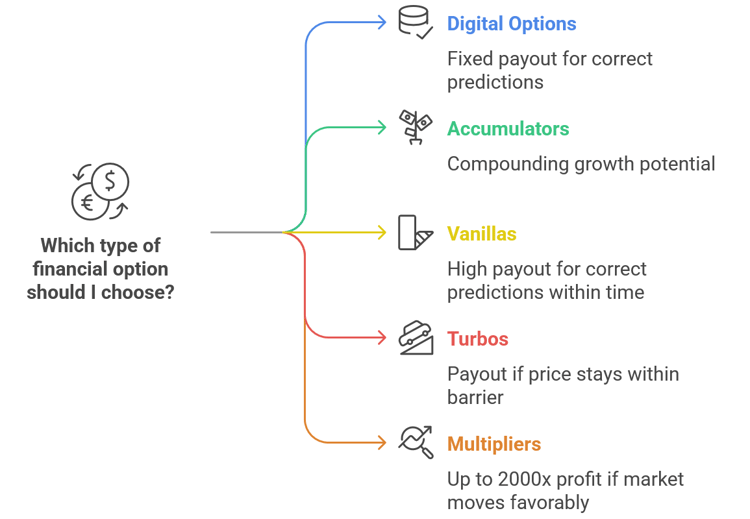 Which type of financial option should I choose?

Digital Options

Fixed payout for correct predictions

Accumulators

Compounding growth potential

Vanillas

High payout for correct predictions within time

Turbos

Payout if price stays within barrier

Multipliers

Up to 2000x profit if market moves favorably